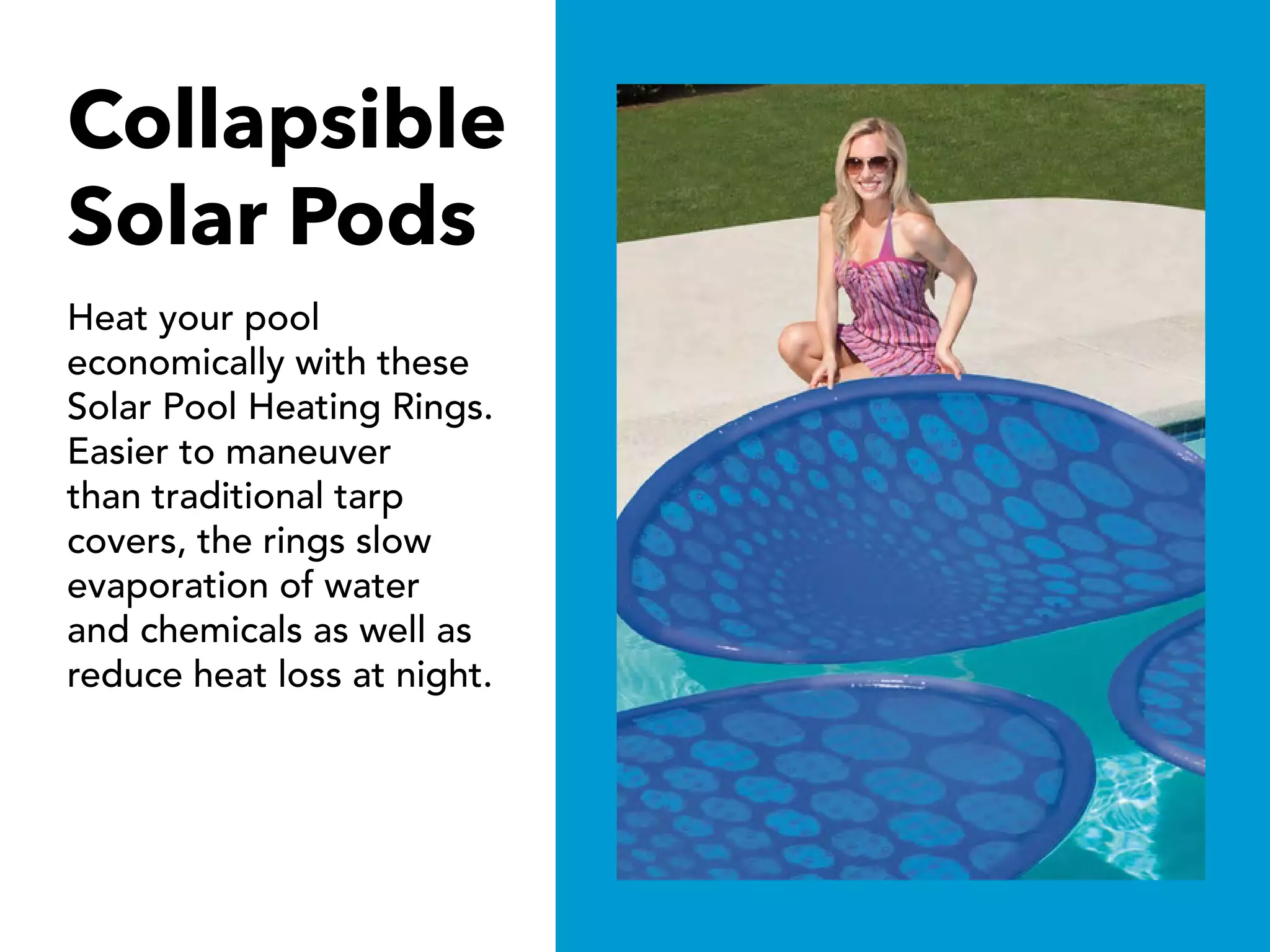 Collapsible Solar Pods

Heat your pool economically with these Solar Pool Heating Rings. Easier to maneuver than traditional tarp covers, the rings slow evaporation of water and chemicals as well as reduce heat loss at night.